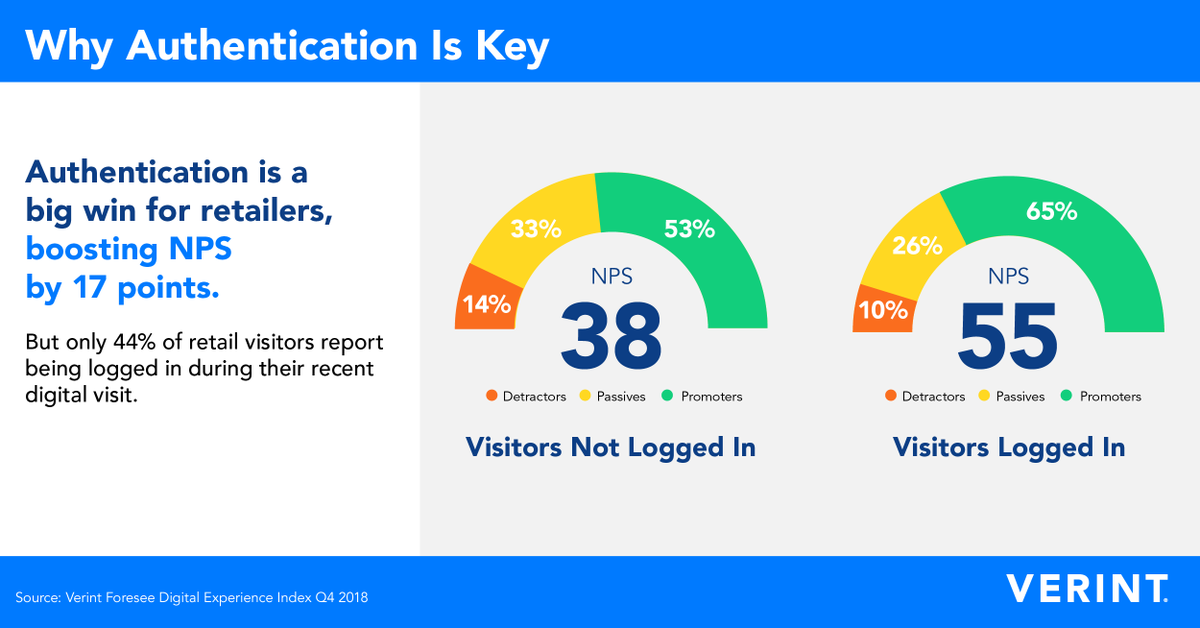 Why Authentication Is Key

Authentication is a big win for retailers, boosting NPS by 17 points.

But only 44% of retail visitors report being logged in during their recent digital visit.

14%
33%
53%
NPS
38
Detractors Passives Promoters

Visitors Not Logged In

10%
26%
65%
NPS
55
Detractors Passives Promoters

Visitors Logged In

Source: Verint Foresee Digital Experience Index Q4 2018

VERINT.